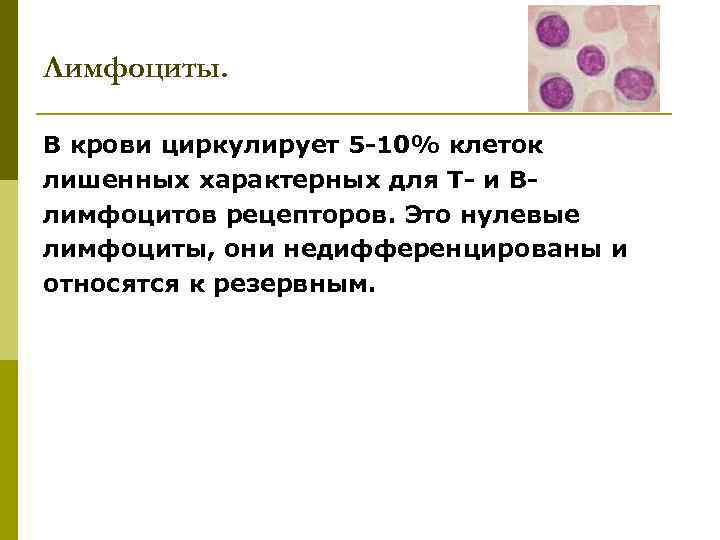 Лимфоциты.

В крови циркулирует 5-10% клеток лишенных характерных для Т- и В-лимфоцитов рецепторов. Это нулевые лимфоциты, они недифференцированы и относятся к резервным.